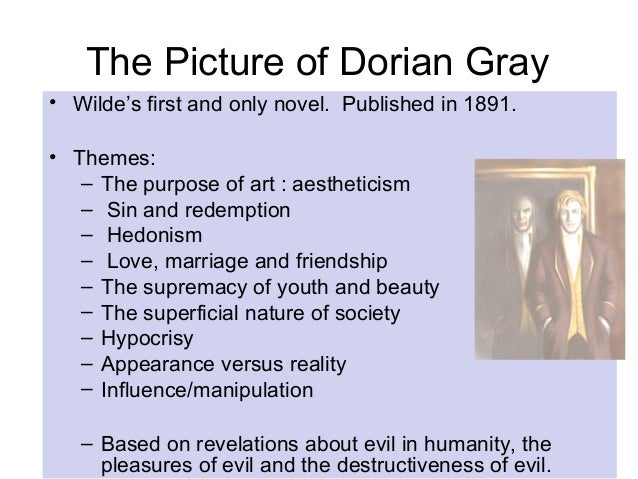 The Picture of Dorian Gray

• Wilde's first and only novel. Published in 1891.

• Themes:
– The purpose of art : aestheticism
– Sin and redemption
– Hedonism
– Love, marriage and friendship
– The supremacy of youth and beauty
– The superficial nature of society
– Hypocrisy
– Appearance versus reality
– Influence/manipulation

– Based on revelations about evil in humanity, the pleasures of evil and the destructiveness of evil.